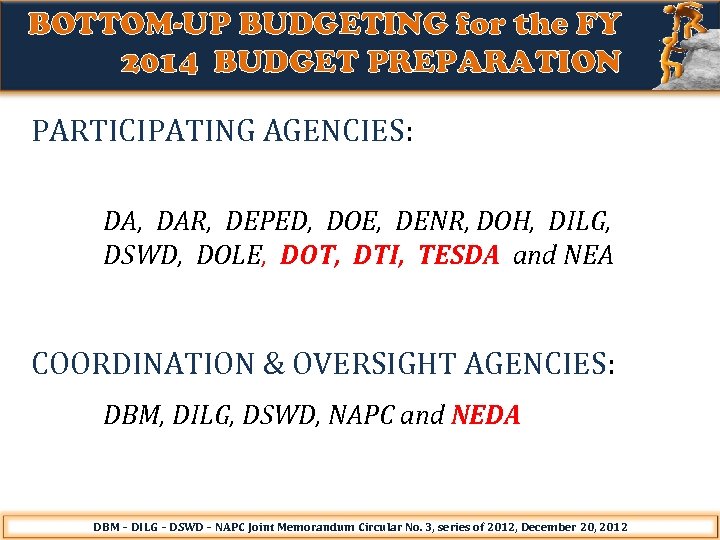 BOTTOM-UP BUDGETING for the FY 2014 BUDGET PREPARATION

PARTICIPATING AGENCIES:

DA, DAR, DEPED, DOE, DENR, DOH, DILG, DSWD, DOLE, DOT, DTI, TESDA and NEA

COORDINATION & OVERSIGHT AGENCIES:

DBM, DILG, DSWD, NAPC and NEDA

DBM – DILG – DSWD – NAPC Joint Memorandum Circular No. 3, series of 2012, December 20, 2012